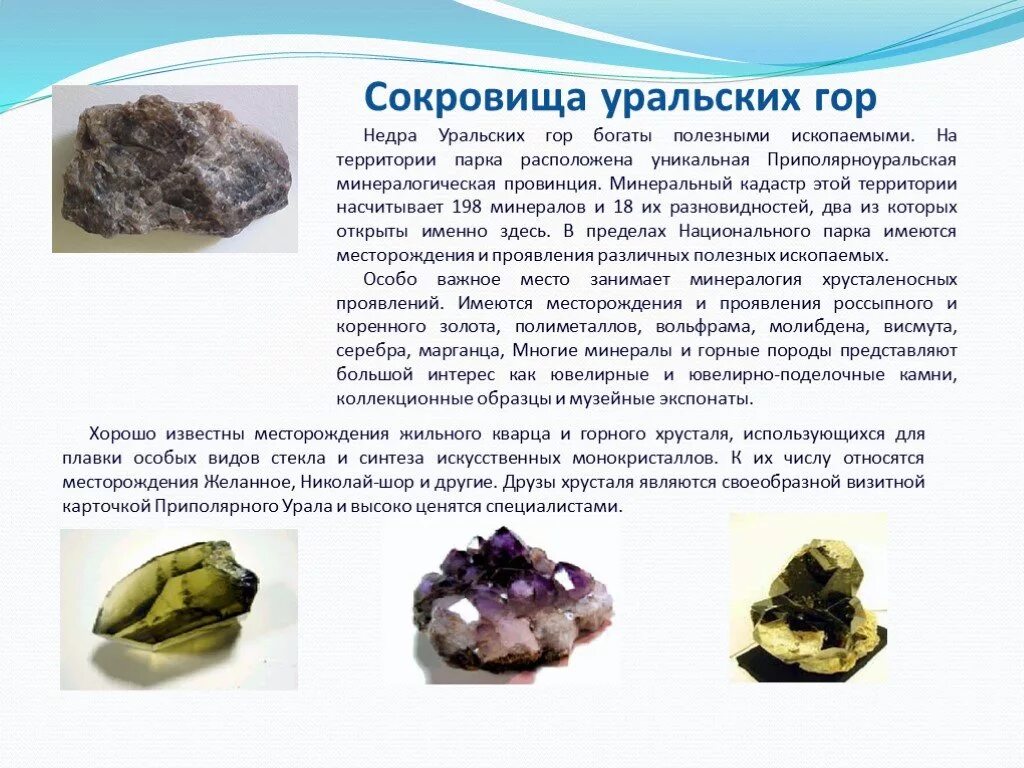 Сокровища уральских гор

Недра Уральских гор богаты полезными ископаемыми. На территории парка расположена уникальная Приполярноуральская минералогическая провинция. Минеральный кадастр этой территории насчитывает 198 минералов и 18 их разновидностей, два из которых открыты именно здесь. В пределах Национального парка имеются месторождения и проявления различных полезных ископаемых.

Особо важное место занимает минералогия хрусталеносных проявлений. Имеются месторождения и проявления россыпного и коренного золота, полиметаллов, вольфрама, молибдена, висмута, серебра, марганца, Многие минералы и горные породы представляют большой интерес как ювелирные и ювелирно-поделочные камни, коллекционные образцы и музейные экспонаты.

Хорошо известны месторождения жильного кварца и горного хрусталя, использующихся для плавки особых видов стекла и синтеза искусственных монокристаллов. К их числу относятся месторождения Желанное, Николай-шор и другие. Друзы хрусталя являются своеобразной визитной карточкой Приполярного Урала и высоко ценятся специалистами.